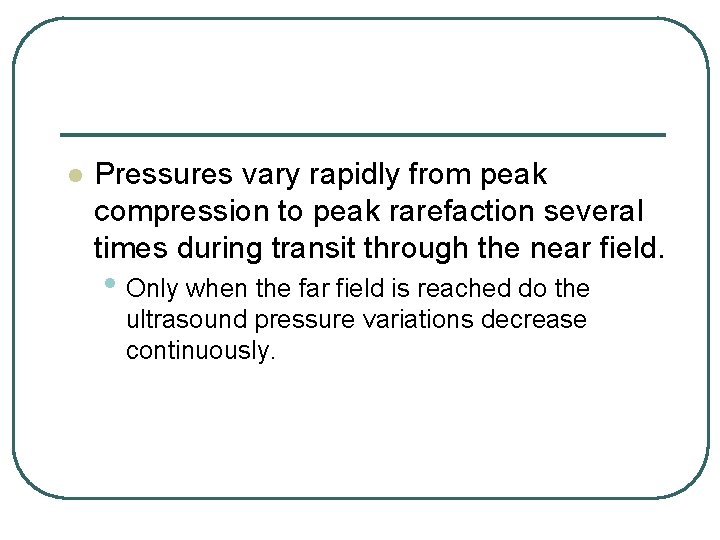 Pressures vary rapidly from peak compression to peak rarefaction several times during transit through the near field.

Only when the far field is reached do the ultrasound pressure variations decrease continuously.